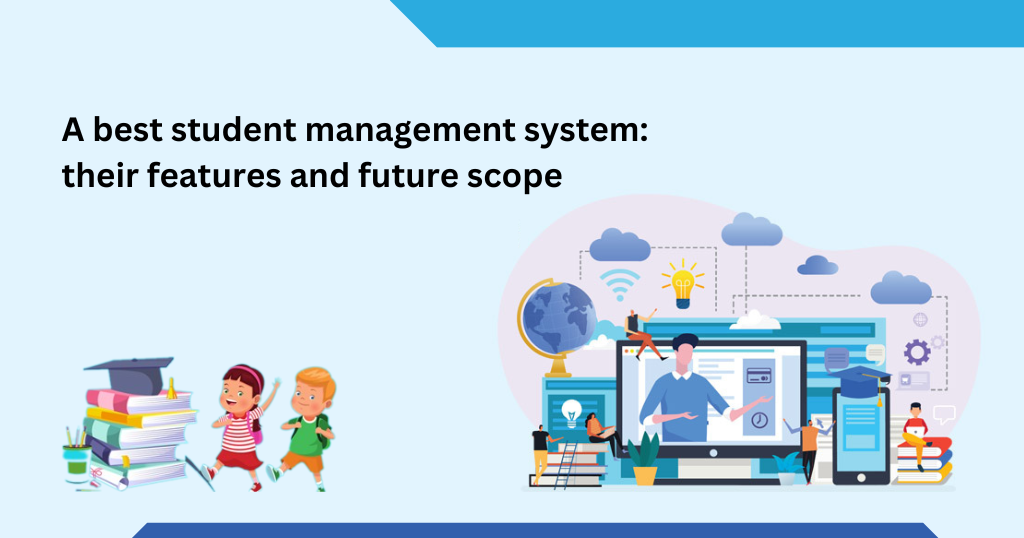 A best student management system: their features and future scope